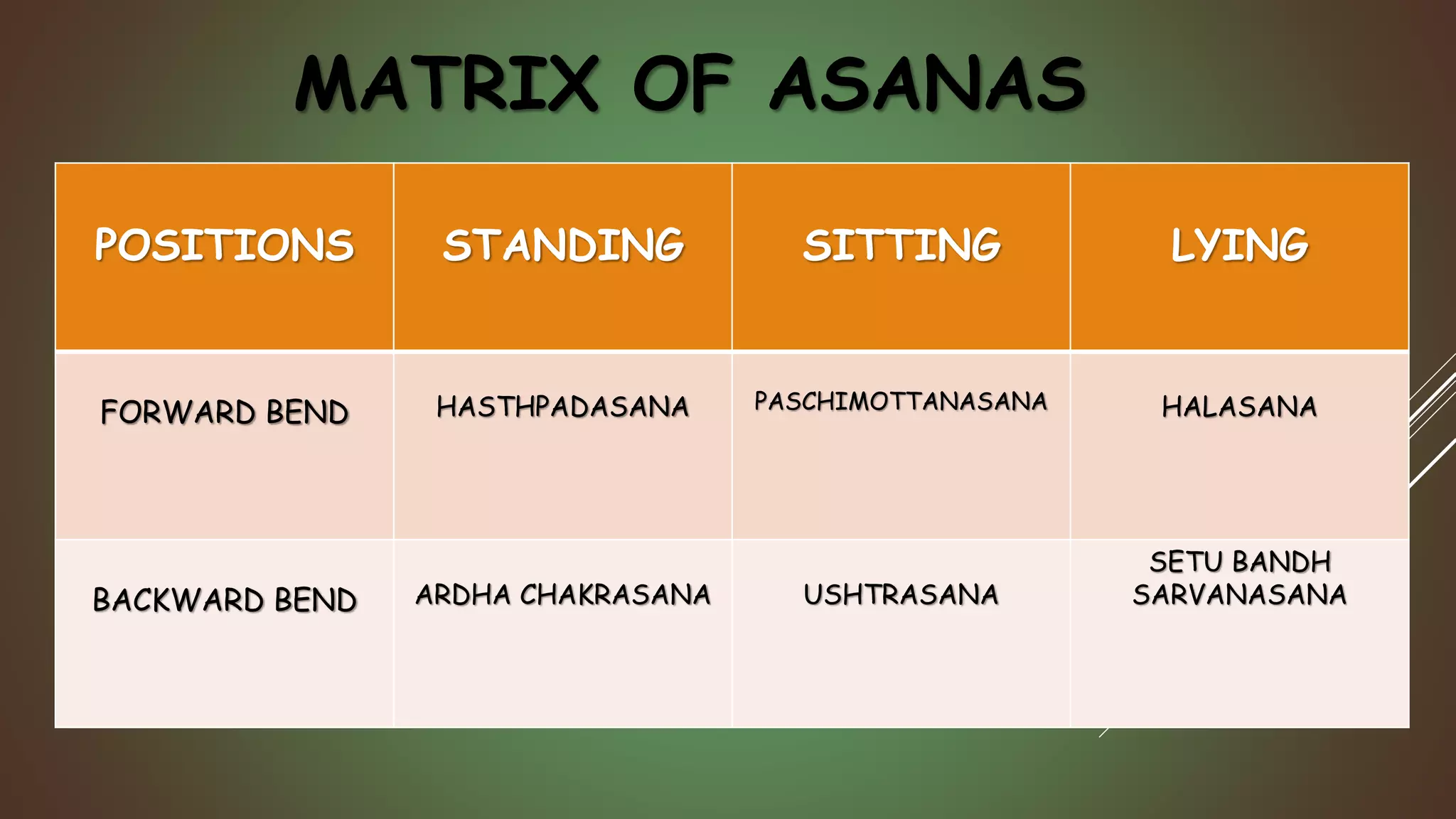 MATRIX OF ASANAS

| POSITIONS | STANDING | SITTING | LYING |
|---|---|---|---|
| FORWARD BEND | HASTHPADASANA | PASCHIMOTTANASANA | HALASANA |
| BACKWARD BEND | ARDHA CHAKRASANA | USHTRASANA | SETU BANDH SARVANASANA |